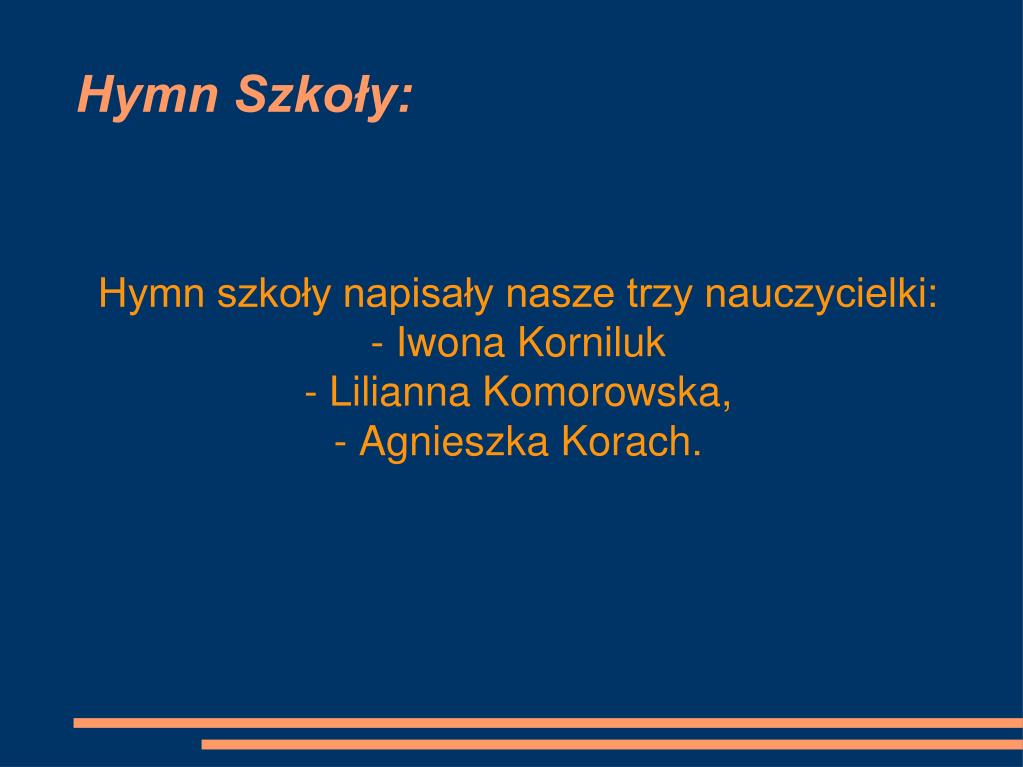 Hymn Szkoły:

Hymn szkoły napisały nasze trzy nauczycielki:
- Iwona Korniluk
- Lilianna Komorowska,
- Agnieszka Korach.